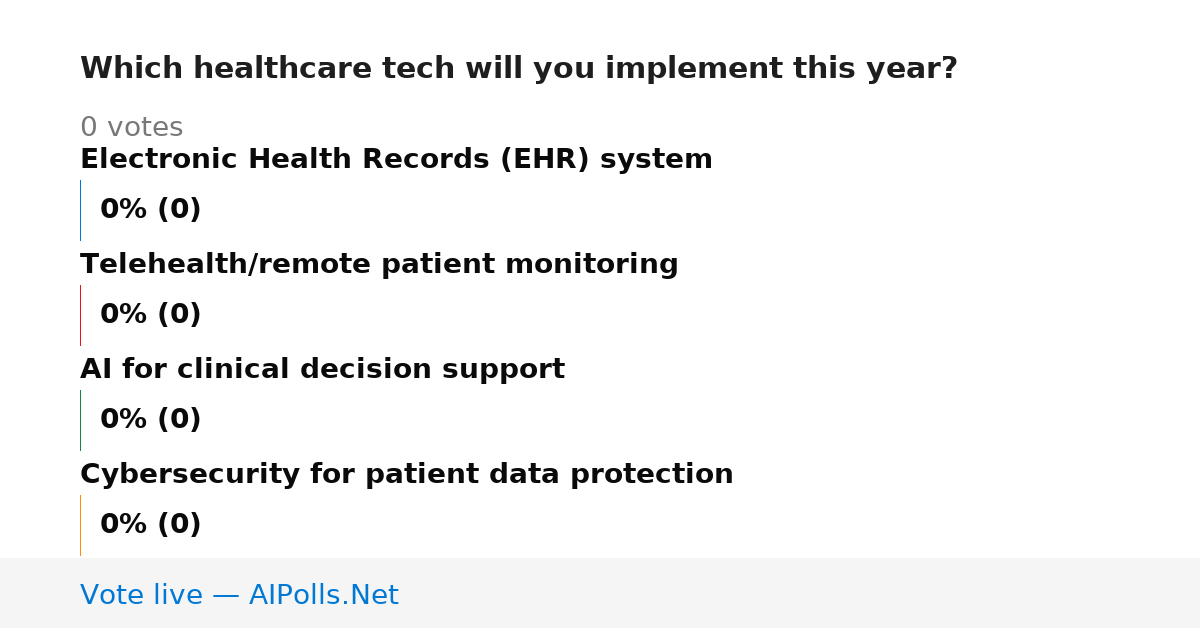 Which healthcare tech will you implement this year?

0 votes

Electronic Health Records (EHR) system

0% (0)

Telehealth/remote patient monitoring

0% (0)

AI for clinical decision support

0% (0)

Cybersecurity for patient data protection

0% (0)

Vote live — AIPolls.Net